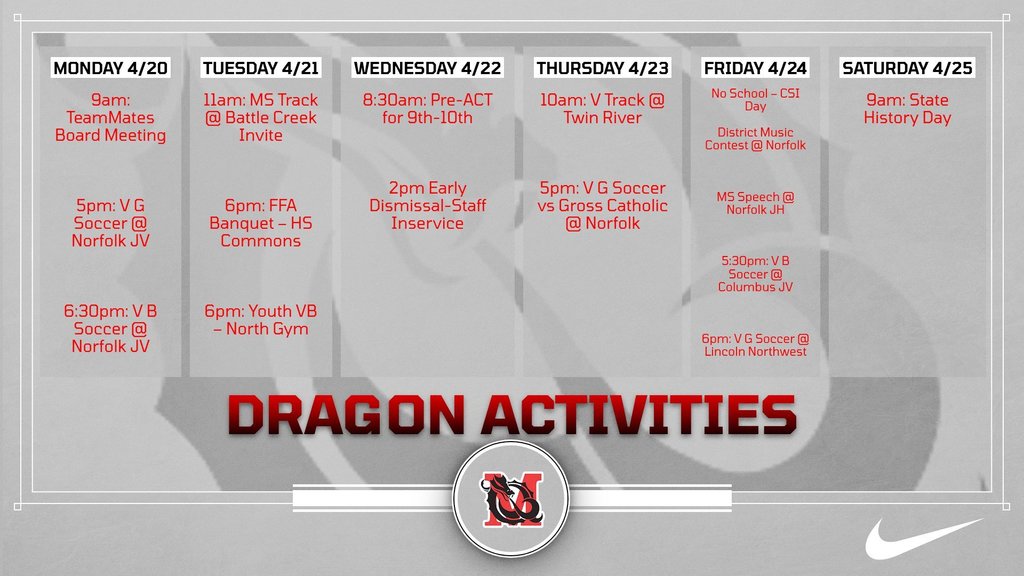 MONDAY 4/20

9am: TeamMates Board Meeting

5pm: V G Soccer @ Norfolk JV

6:30pm: V B Soccer @ Norfolk JV

TUESDAY 4/21

11am: MS Track @ Battle Creek Invite

6pm: FFA Banquet – HS Commons

6pm: Youth VB – North Gym

WEDNESDAY 4/22

8:30am: Pre-ACT for 9th-10th

2pm Early Dismissal-Staff Inservice

THURSDAY 4/23

10am: V Track @ Twin River

5pm: V G Soccer vs Gross Catholic @ Norfolk

FRIDAY 4/24

No School – CSI Day

District Music Contest @ Norfolk

MS Speech @ Norfolk JH

5:30pm: V B Soccer @ Columbus JV

6pm: V G Soccer @ Lincoln Northwest

SATURDAY 4/25

9am: State History Day

DRAGON ACTIVITIES

M